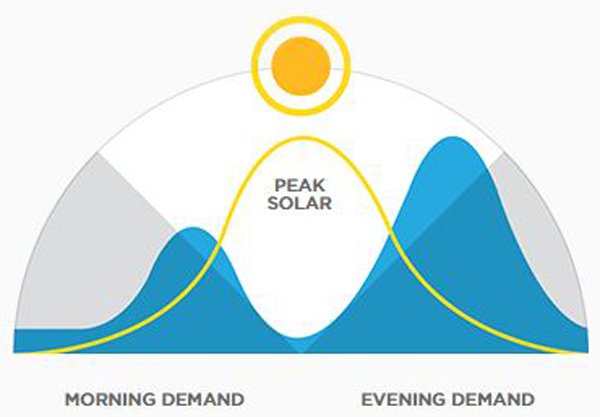 PEAK SOLAR

MORNING DEMAND

EVENING DEMAND